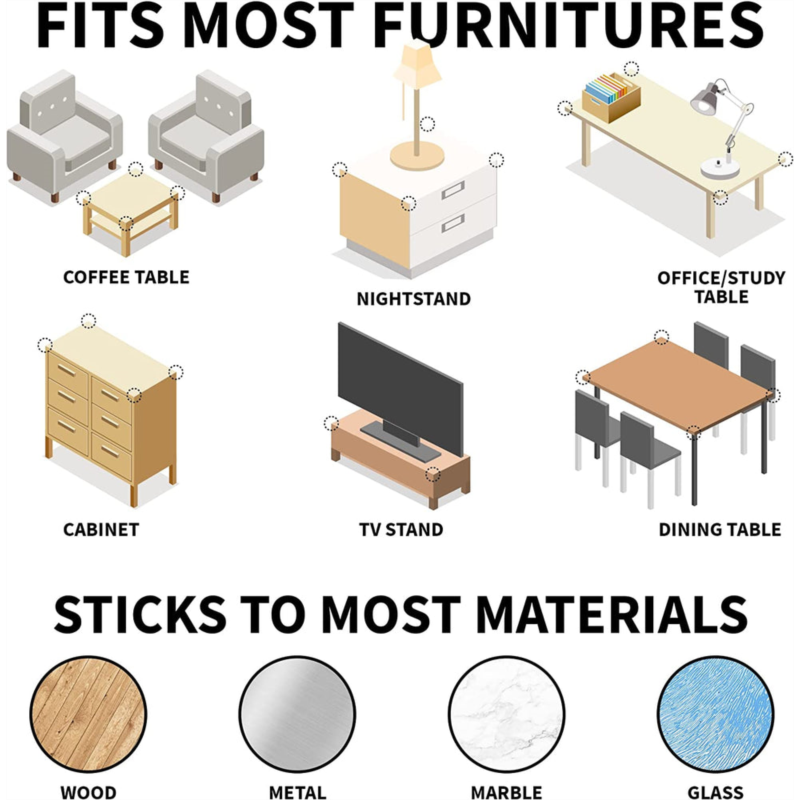 FITS MOST FURNITURES

COFFEE TABLE

NIGHTSTAND

OFFICE/STUDY TABLE

CABINET

TV STAND

DINING TABLE

STICKS TO MOST MATERIALS

WOOD

METAL

MARBLE

GLASS